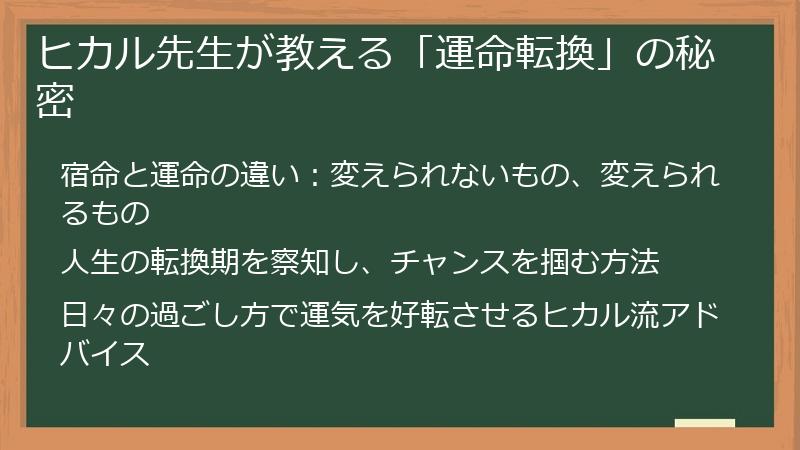 ヒカル先生が教える「運命転換」の秘密

宿命と運命の違い：変えられないもの、変えられるもの

人生の転換期を察知し、チャンスを掴む方法

日々の過ごし方で運気を好転させるヒカル流アドバイス